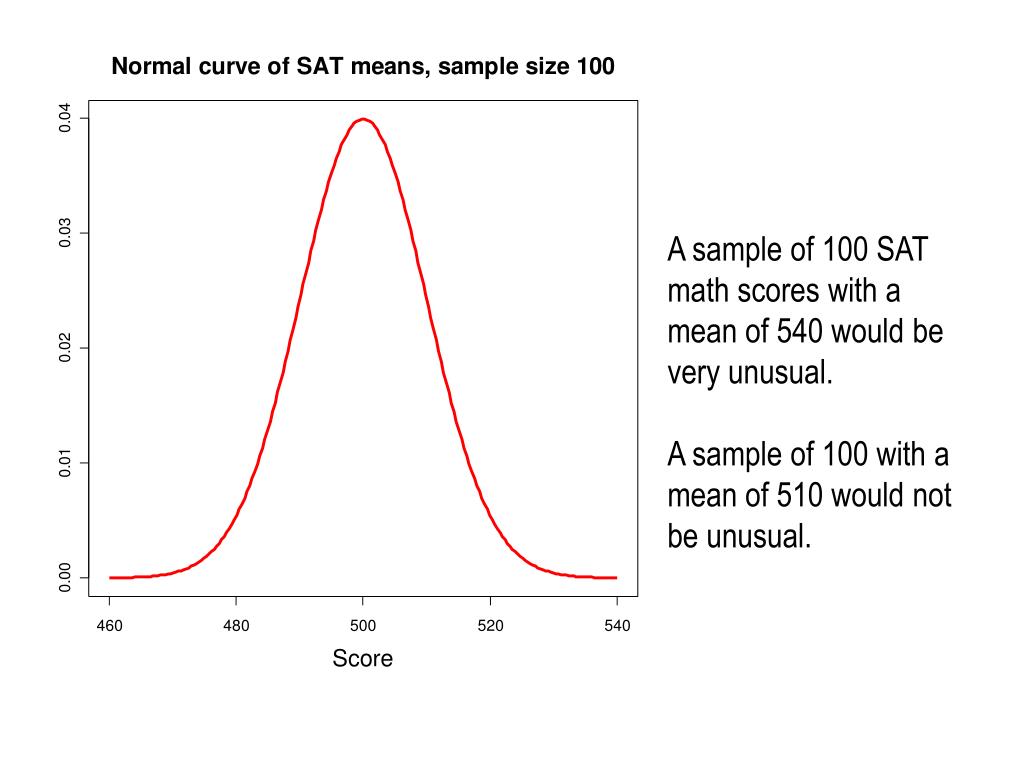 Normal curve of SAT means, sample size 100

0.04
0.03
0.02
0.01
0.00

460
480
500
520
540

Score

A sample of 100 SAT math scores with a mean of 540 would be very unusual.

A sample of 100 with a mean of 510 would not be unusual.